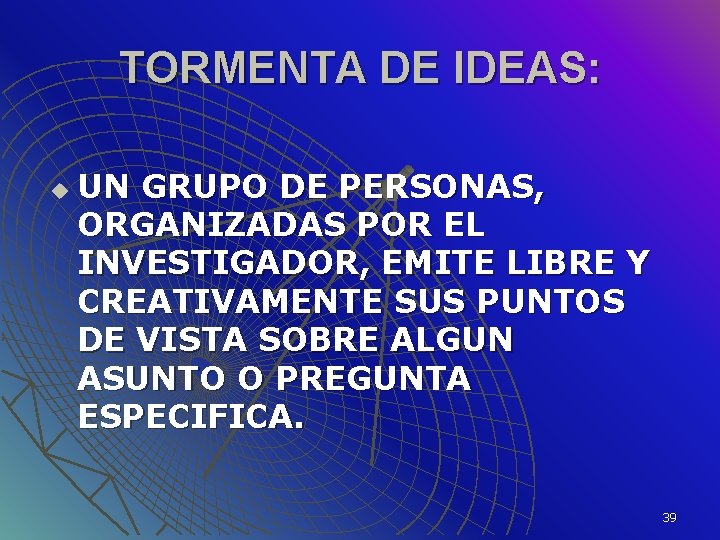 TORMENTA DE IDEAS:

UN GRUPO DE PERSONAS, ORGANIZADAS POR EL INVESTIGADOR, EMITE LIBRE Y CREATIVAMENTE SUS PUNTOS DE VISTA SOBRE ALGUN ASUNTO O PREGUNTA ESPECIFICA.

39